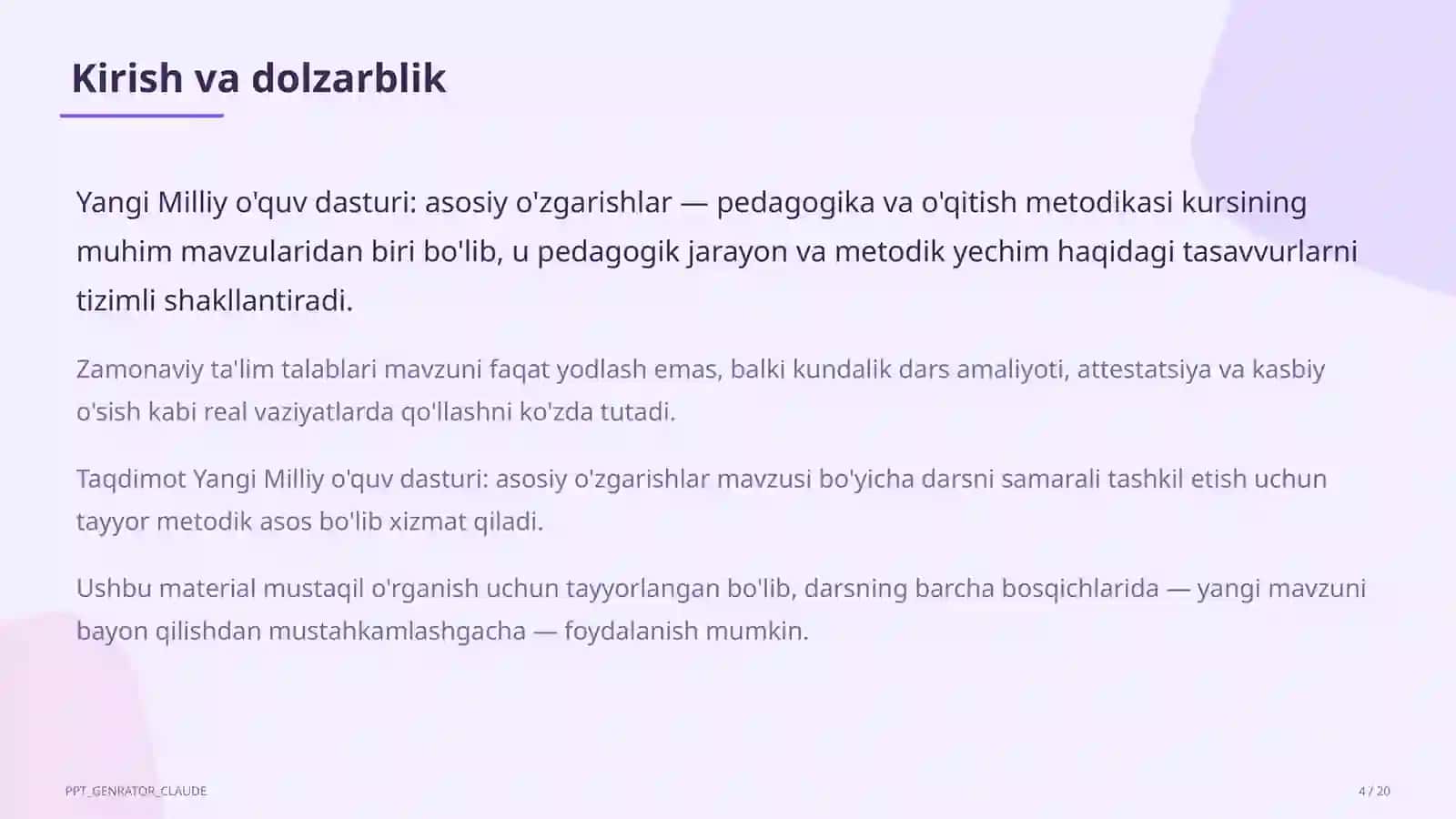 Kirish va dolzarblik

Yangi Milliy o'quv dasturi: asosiy o'zgarishlar — pedagogika va o'qitish metodikasi kursining muhim mavzularidan biri bo'lib, u pedagogik jarayon va metodik yechim haqidagi tasavvurlarni tizimli shakllantiradi.

Zamonaviy ta'lim talablari mavzuni faqat yodlash emas, balki kundalik dars amaliyoti, attestatsiya va kasbiy o'sish kabi real vaziyatlarda qo'llashni ko'zda tutadi.

Taqdimot Yangi Milliy o'quv dasturi: asosiy o'zgarishlar mavzusi bo'yicha darsni samarali tashkil etish uchun tayyor metodik asos bo'lib xizmat qiladi.

Ushbu material mustaqil o'rganish uchun tayyorlangan bo'lib, darsning barcha bosqichlarida — yangi mavzuni bayon qilishdan mustahkamlashgacha — foydalanish mumkin.

PPT_GENRATOR_CLAUDE

4 / 20